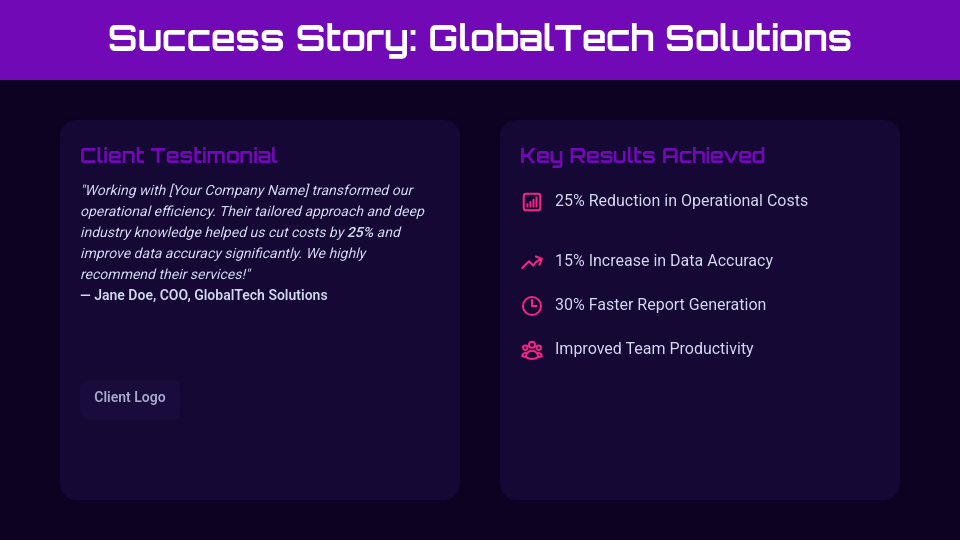 Success Story: GlobalTech Solutions

Client Testimonial

"Working with [Your Company Name] transformed our operational efficiency. Their tailored approach and deep industry knowledge helped us cut costs by 25% and improve data accuracy significantly. We highly recommend their services!"

— Jane Doe, COO, GlobalTech Solutions

Client Logo

Key Results Achieved

25% Reduction in Operational Costs

15% Increase in Data Accuracy

30% Faster Report Generation

Improved Team Productivity